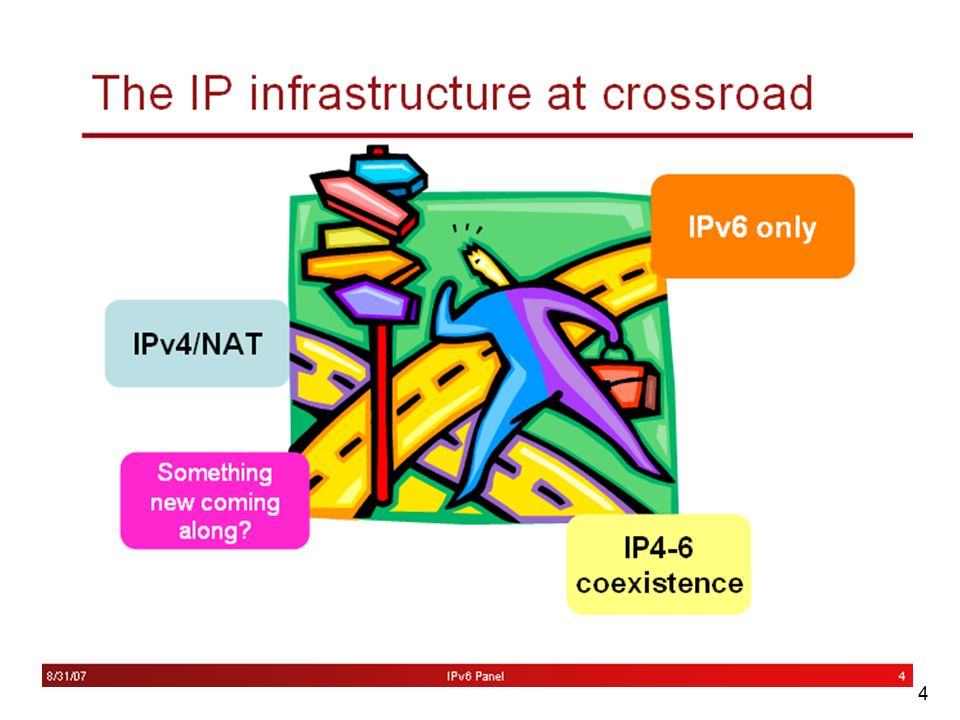 The IP infrastructure at crossroad

IPv6 only

IPv4/NAT

Something new coming along?

IP4-6 coexistence

8/31/07

IPv6 Panel

4

4